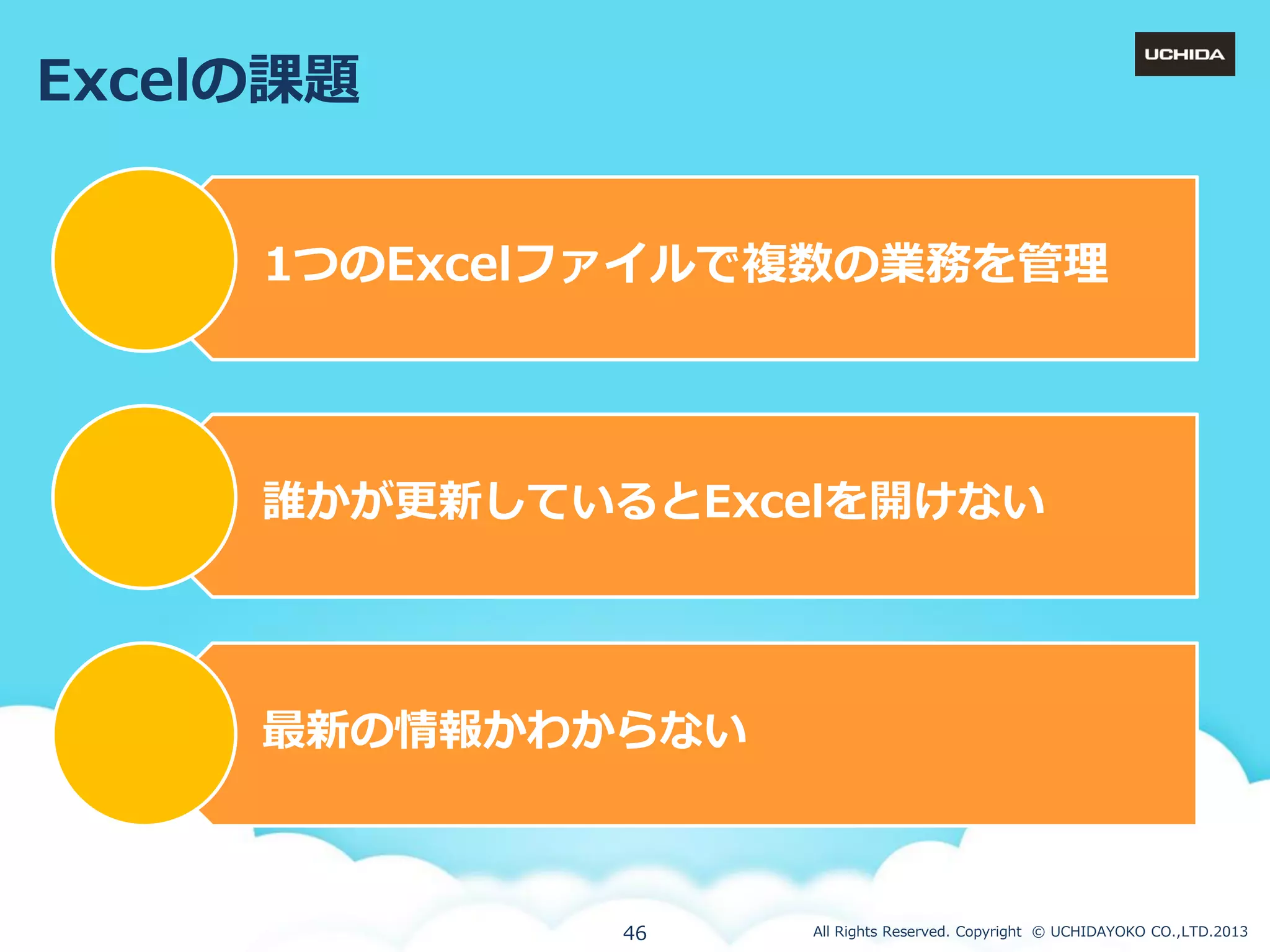 Excelの課題

UCHIDA

1つのExcelファイルで複数の業務を管理

誰かが更新しているとExcelを開けない

最新の情報かわからない

46

All Rights Reserved. Copyright © UCHIDAYOKO CO.,LTD.2013